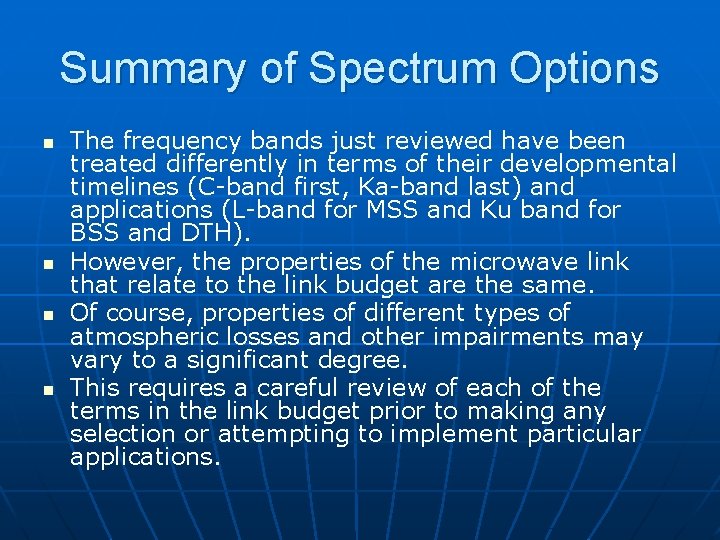 Summary of Spectrum Options

- The frequency bands just reviewed have been treated differently in terms of their developmental timelines (C-band first, Ka-band last) and applications (L-band for MSS and Ku band for BSS and DTH).
- However, the properties of the microwave link that relate to the link budget are the same.
- Of course, properties of different types of atmospheric losses and other impairments may vary to a significant degree.
- This requires a careful review of each of the terms in the link budget prior to making any selection or attempting to implement particular applications.